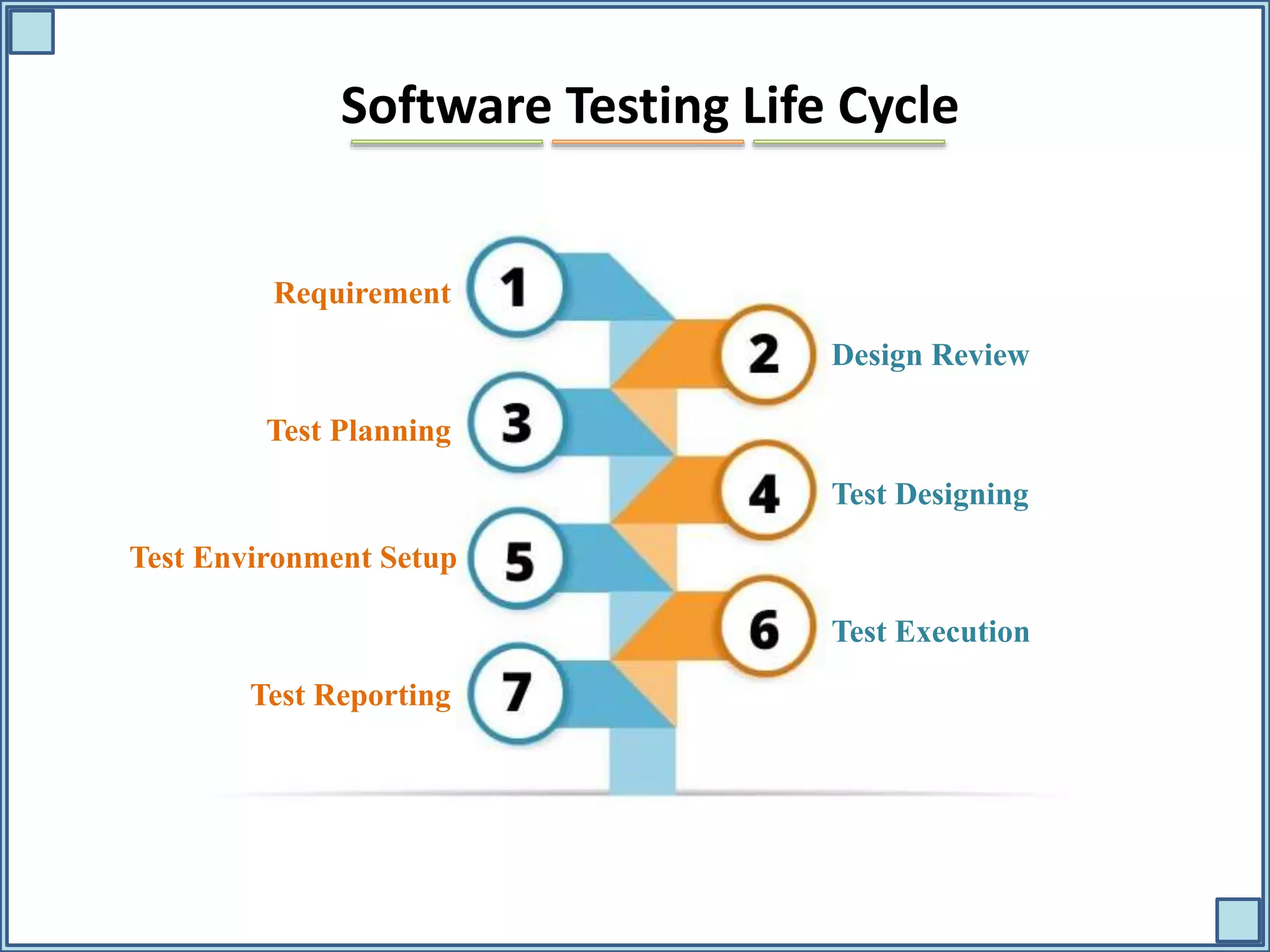 Software Testing Life Cycle

Requirement 1

2 Design Review

Test Planning 3

4 Test Designing

Test Environment Setup 5

6 Test Execution

Test Reporting 7